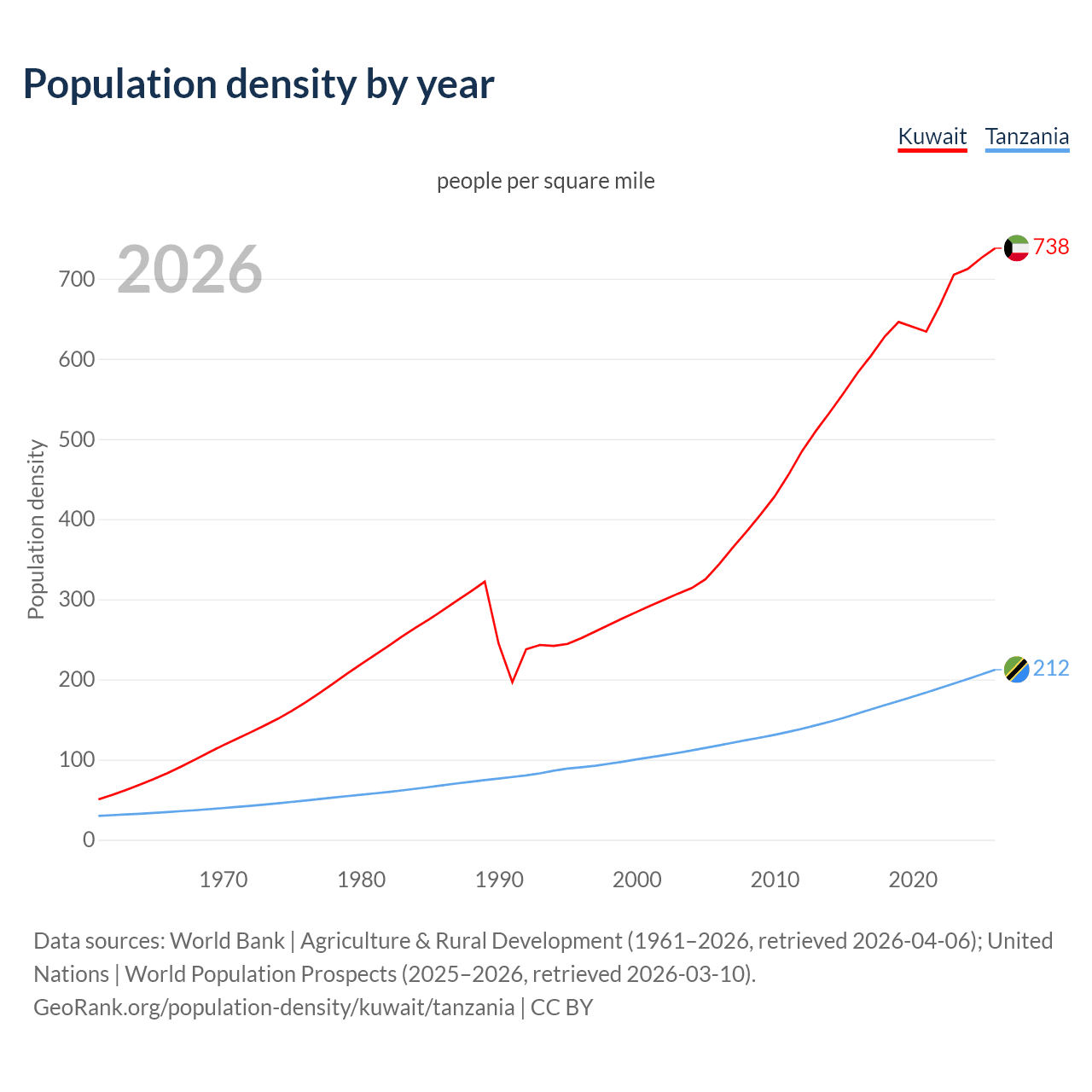 Population density by year

Kuwait Tanzania

people per square mile

2026

Population density

700
600
500
400
300
200
100
0

738
212

1970 1980 1990 2000 2010 2020

Data sources: World Bank | Agriculture & Rural Development (1961–2026, retrieved 2026-04-06); United Nations | World Population Prospects (2025–2026, retrieved 2026-03-10).
GeoRank.org/population-density/kuwait/tanzania | CC BY